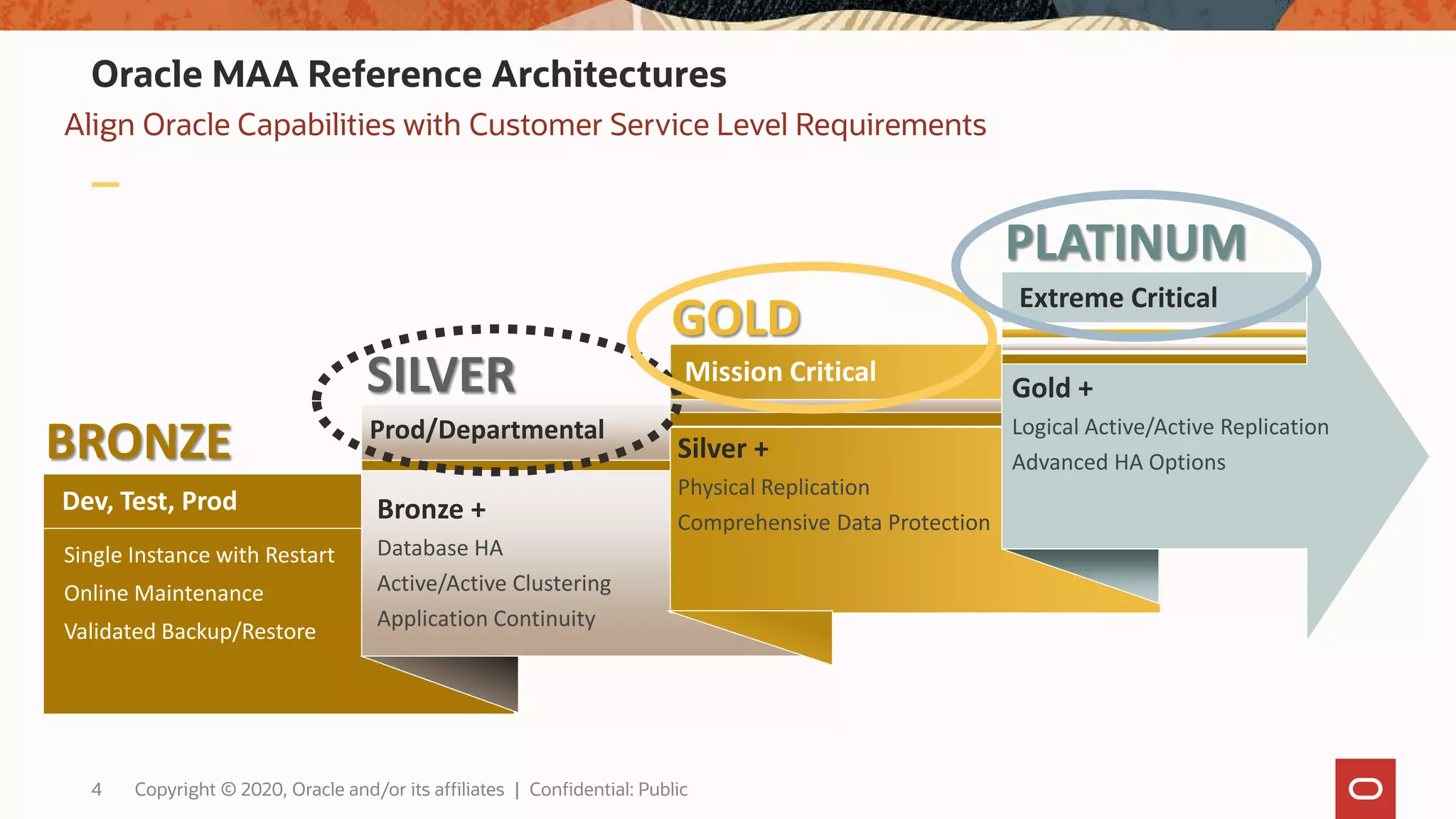 Oracle MAA Reference Architectures

Align Oracle Capabilities with Customer Service Level Requirements

BRONZE

Dev, Test, Prod

Single Instance with Restart
Online Maintenance
Validated Backup/Restore

SILVER

Prod/Departmental

Bronze +
Database HA
Active/Active Clustering
Application Continuity

GOLD

Mission Critical

Silver +
Physical Replication
Comprehensive Data Protection

PLATINUM

Extreme Critical

Gold +
Logical Active/Active Replication
Advanced HA Options

4 Copyright © 2020, Oracle and/or its affiliates | Confidential: Public